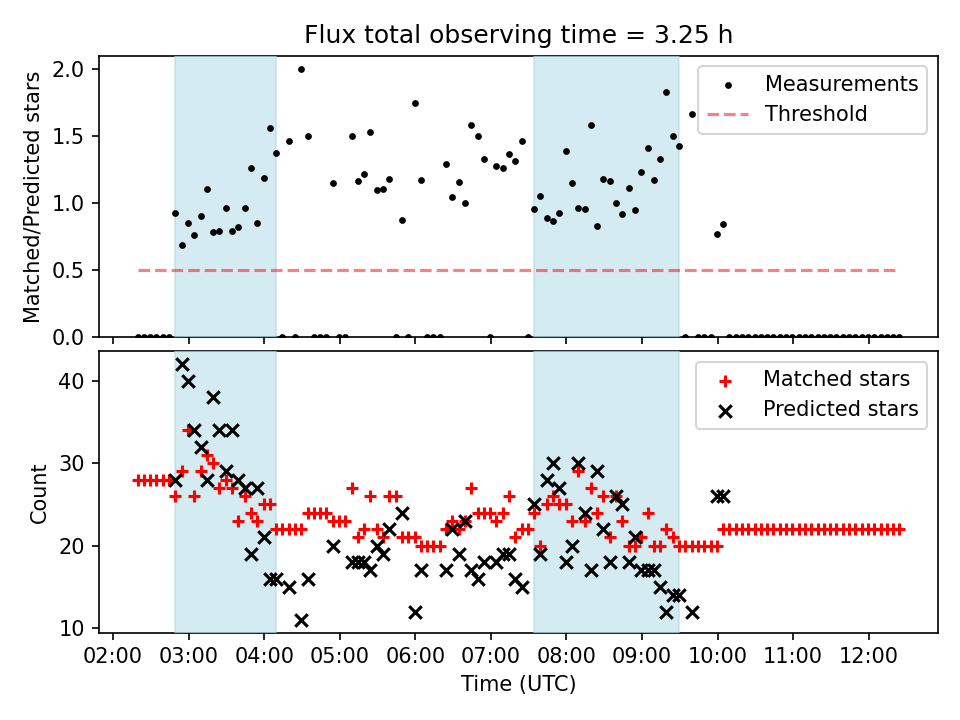 Flux total observing time = 3.25 h

Matched/Predicted stars

2.0
1.5
1.0
0.5
0.0

Measurements
Threshold

Count

40
30
20
10

Matched stars
Predicted stars

02:00 03:00 04:00 05:00 06:00 07:00 08:00 09:00 10:00 11:00 12:00

Time (UTC)